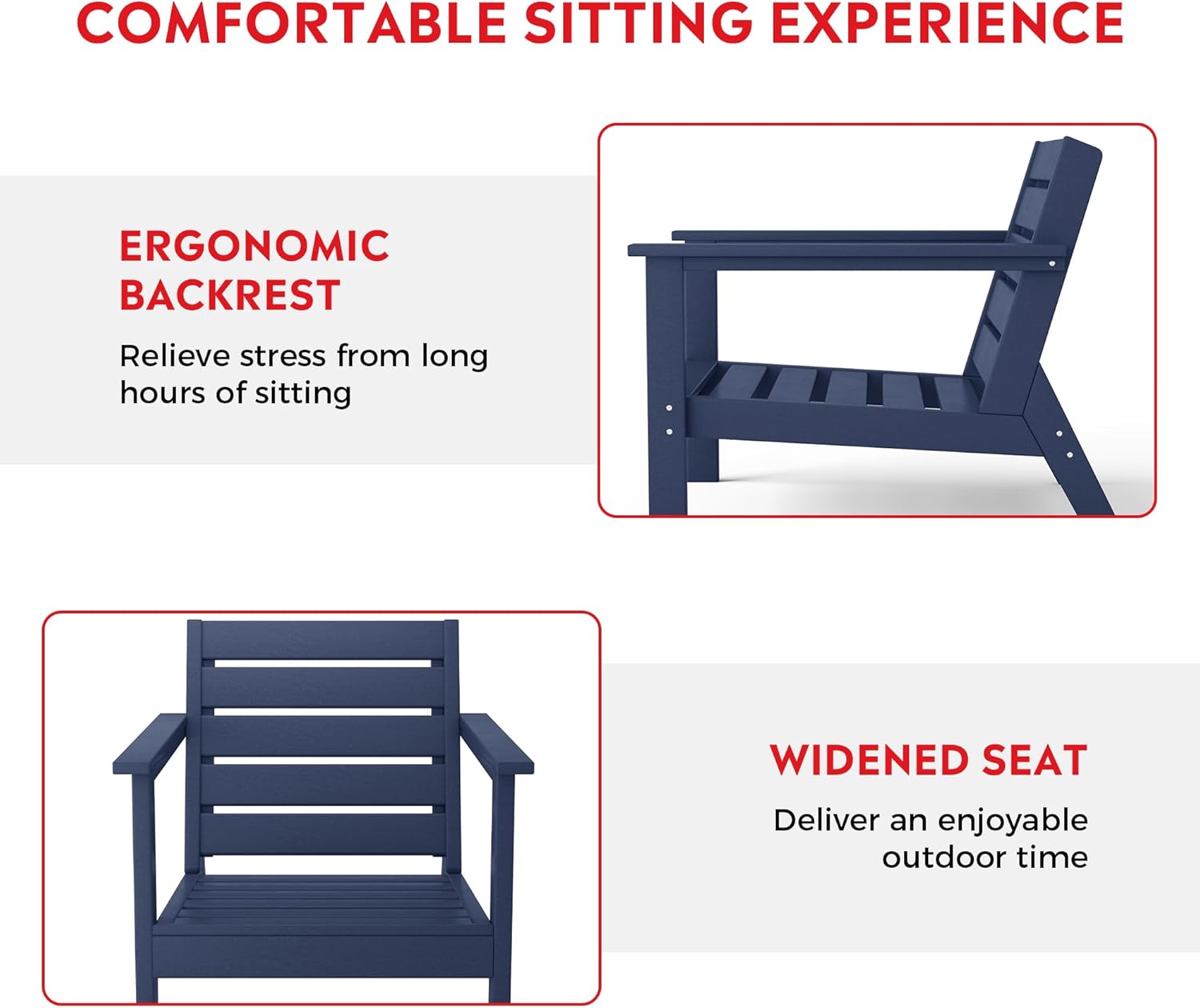 COMFORTABLE SITTING EXPERIENCE

ERGONOMIC BACKREST

Relieve stress from long hours of sitting

WIDENED SEAT

Deliver an enjoyable outdoor time